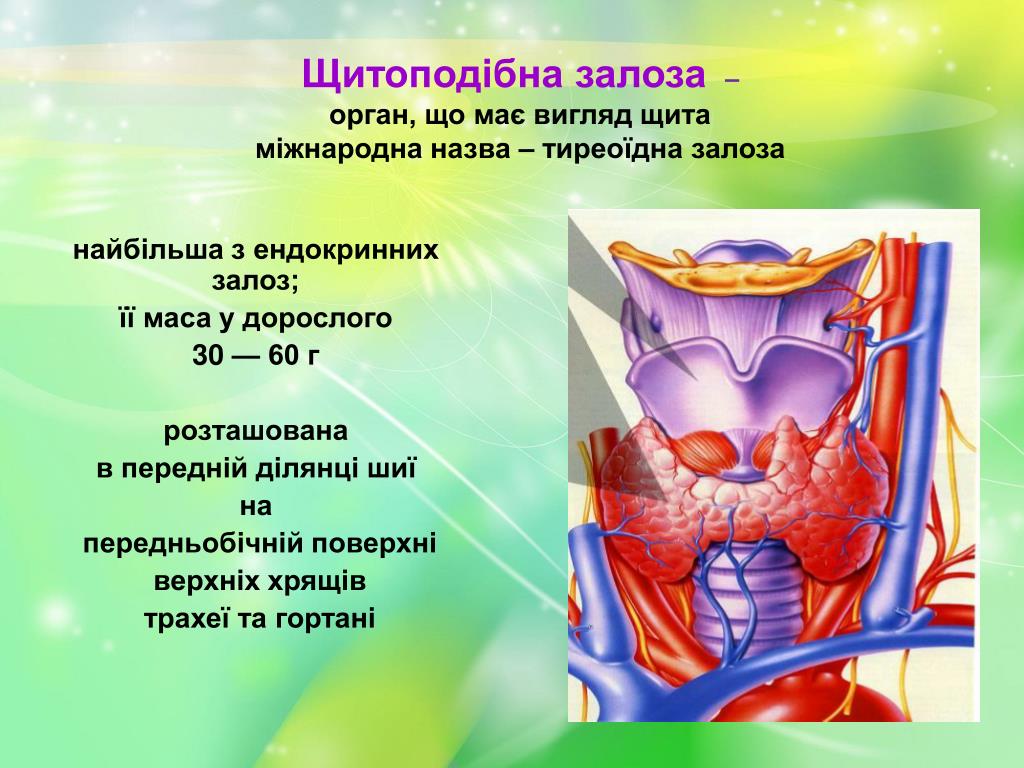 Щитоподібна залоза –
орган, що має вигляд щита
міжнародна назва – тиреоїдна залоза

найбільша з ендокринних залоз;
її маса у дорослого
30 — 60 г

розташована
в передній ділянці шиї
на
передньобічній поверхні
верхніх хрящів
трахеї та гортані